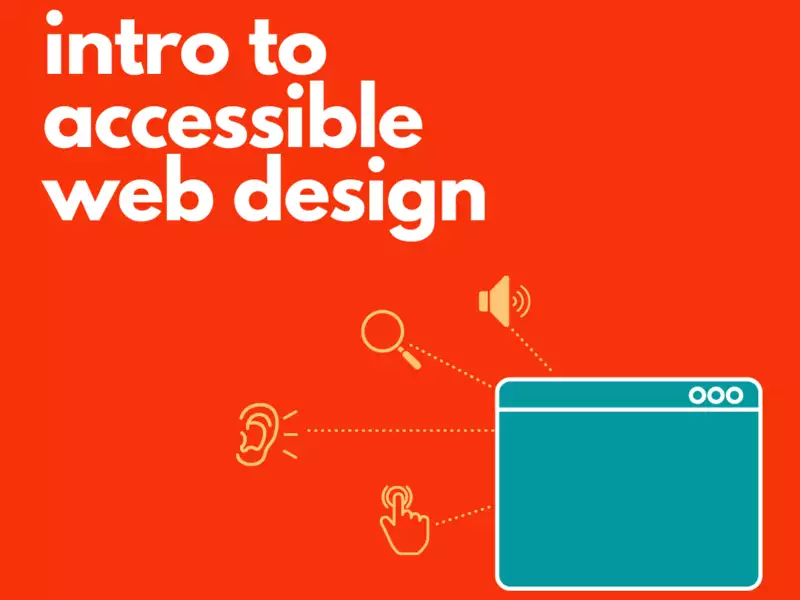 intro to accessible web design